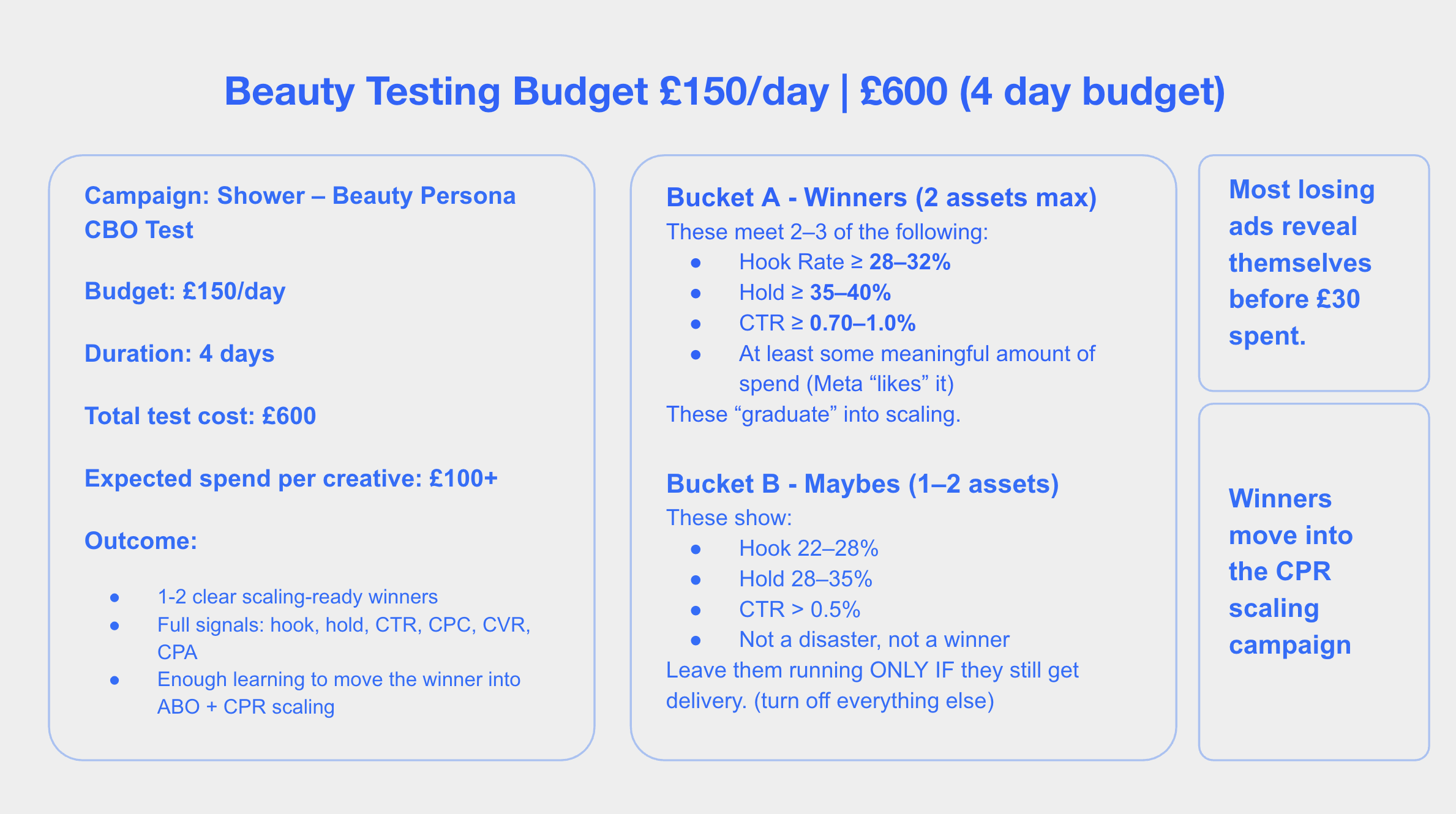 Beauty Testing Budget £150/day | £600 (4 day budget)

Campaign: Shower – Beauty Persona CBO Test

Budget: £150/day

Duration: 4 days

Total test cost: £600

Expected spend per creative: £100+

Outcome:

- 1-2 clear scaling-ready winners
- Full signals: hook, hold, CTR, CPC, CVR, CPA
- Enough learning to move the winner into ABO + CPR scaling

Bucket A - Winners (2 assets max)
These meet 2–3 of the following:
- Hook Rate ≥ 28–32%
- Hold ≥ 35–40%
- CTR ≥ 0.70–1.0%
- At least some meaningful amount of spend (Meta “likes” it)

These “graduate” into scaling.

Bucket B - Maybes (1–2 assets)
These show:
- Hook 22–28%
- Hold 28–35%
- CTR > 0.5%
- Not a disaster, not a winner

Leave them running ONLY IF they still get delivery. (turn off everything else)

Most losing ads reveal themselves before £30 spent.

Winners move into the CPR scaling campaign